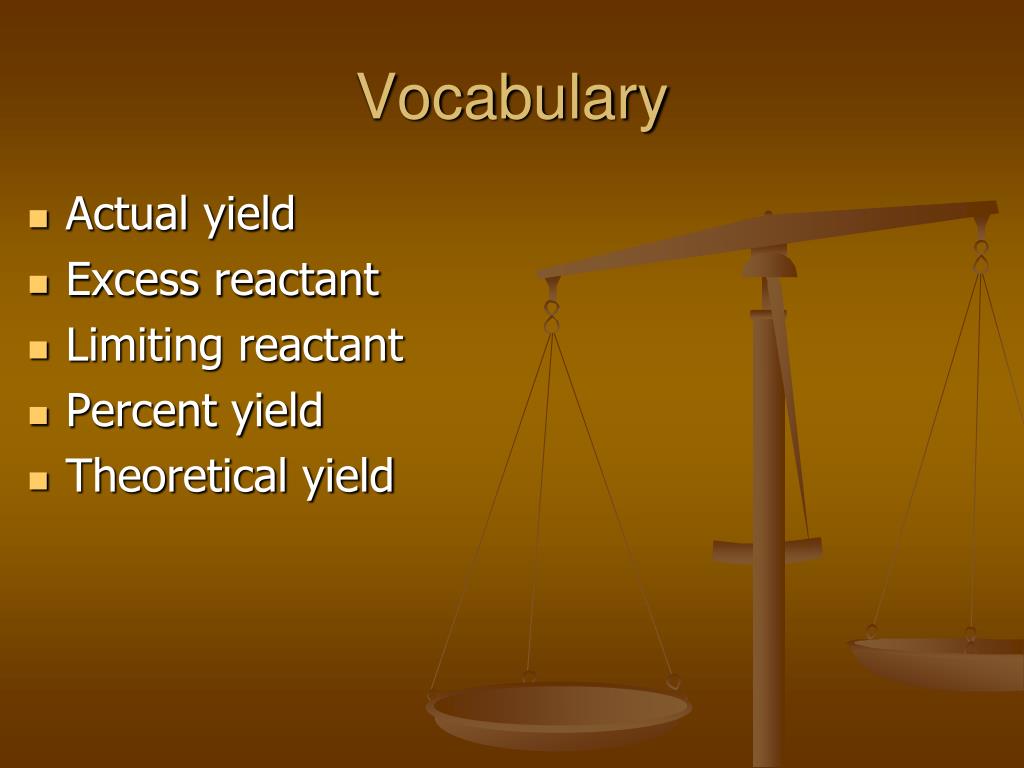 Vocabulary

- Actual yield
- Excess reactant
- Limiting reactant
- Percent yield
- Theoretical yield